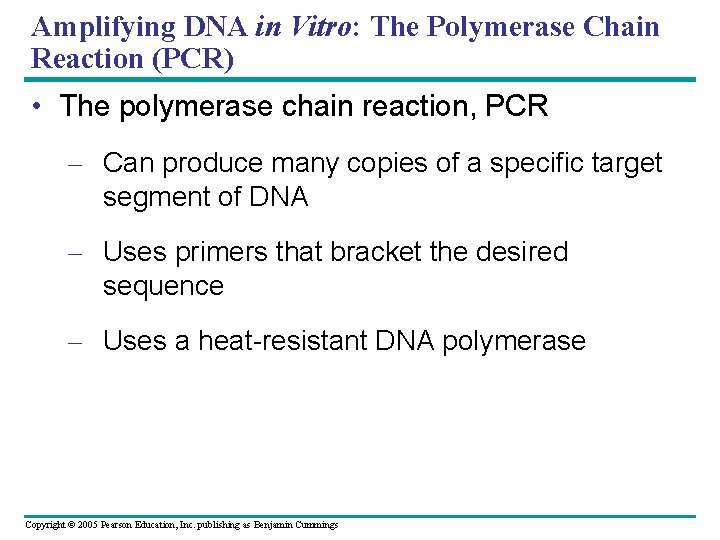 Amplifying DNA in Vitro: The Polymerase Chain Reaction (PCR)

• The polymerase chain reaction, PCR

– Can produce many copies of a specific target segment of DNA

– Uses primers that bracket the desired sequence

– Uses a heat-resistant DNA polymerase

Copyright © 2005 Pearson Education, Inc. publishing as Benjamin Cummings